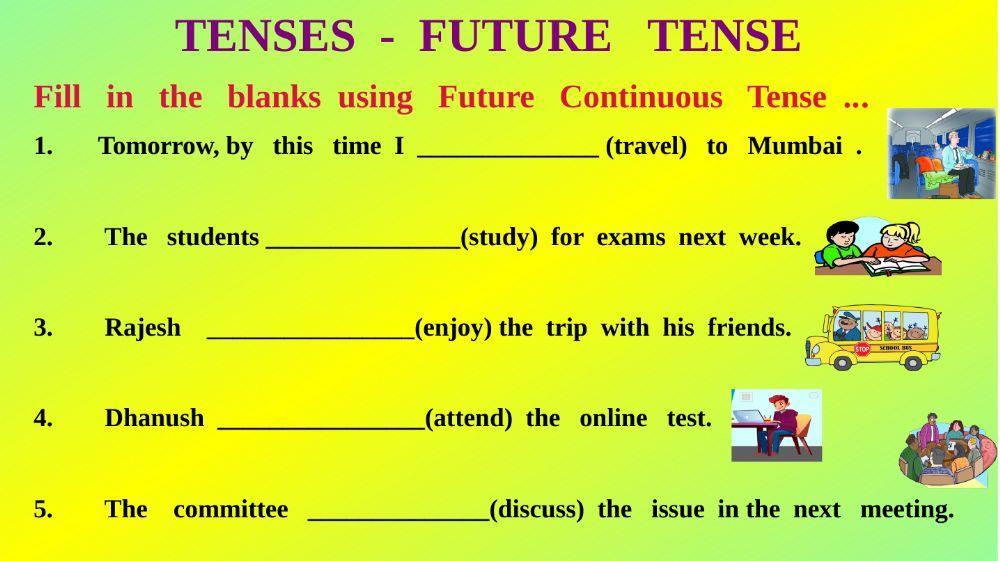 TENSES - FUTURE TENSE

Fill in the blanks using Future Continuous Tense ...

1. Tomorrow, by this time I ______________ (travel) to Mumbai .

2. The students _______________(study) for exams next week.

3. Rajesh ________________(enjoy) the trip with his friends.

STOP SCHOOL BUS

4. Dhanush ________________(attend) the online test.

5. The committee ______________(discuss) the issue in the next meeting.